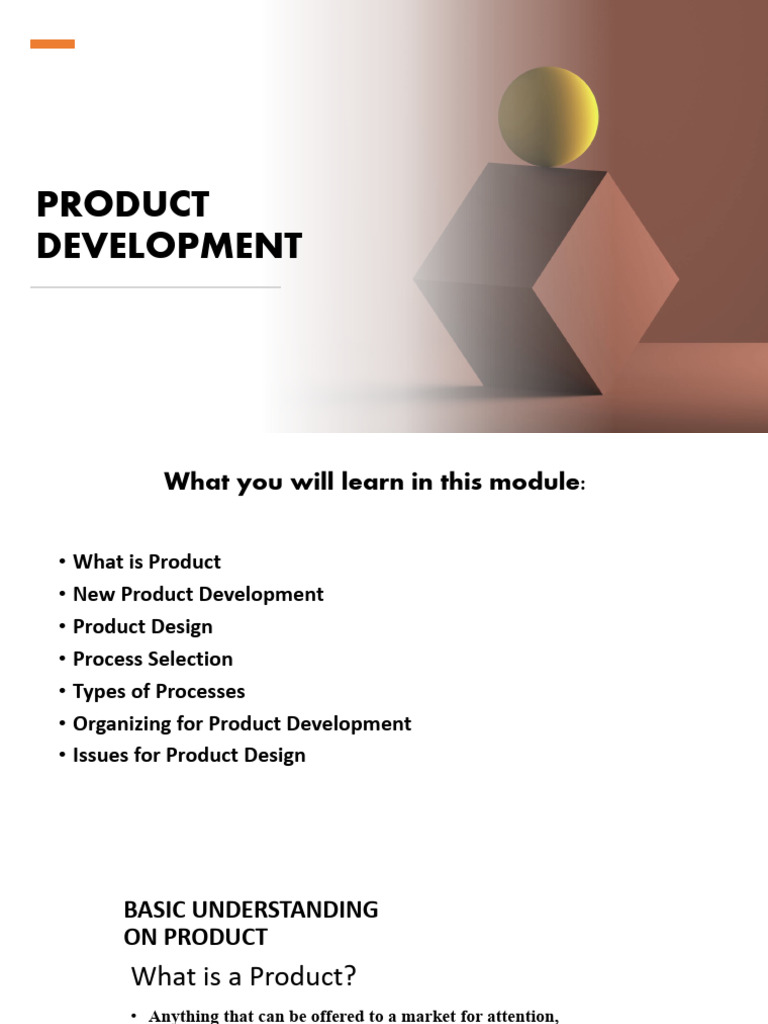 PRODUCT DEVELOPMENT

What you will learn in this module:

• What is Product
• New Product Development
• Product Design
• Process Selection
• Types of Processes
• Organizing for Product Development
• Issues for Product Design

BASIC UNDERSTANDING ON PRODUCT

What is a Product?

• Anything that can be offered to a market for attention,